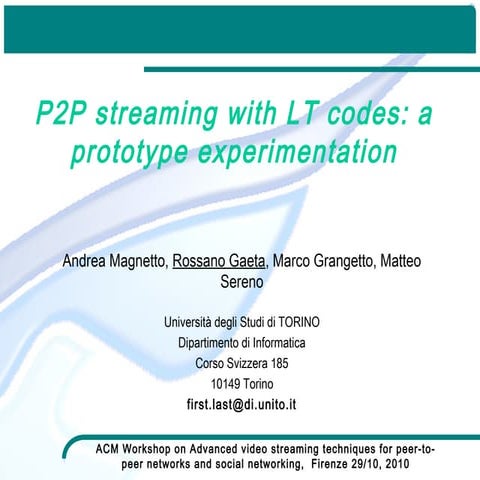 P2P streaming with LT codes: a prototype experimentation

Andrea Magnetto, Rossano Gaeta, Marco Grangetto, Matteo Sereno

Università degli Studi di TORINO
Dipartimento di Informatica
Corso Svizzera 185
10149 Torino
first.last@di.unito.it

ACM Workshop on Advanced video streaming techniques for peer-to-peer networks and social networking, Firenze 29/10, 2010